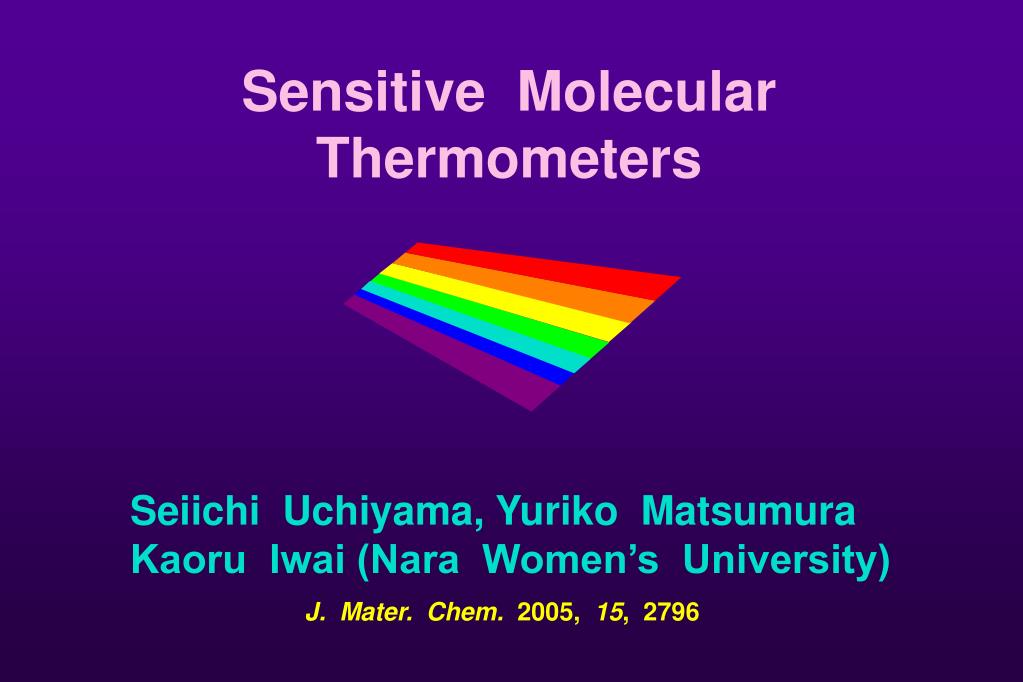 Sensitive Molecular Thermometers

Seiichi Uchiyama, Yuriko Matsumura
Kaoru Iwai (Nara Women's University)

J. Mater. Chem. 2005, 15, 2796